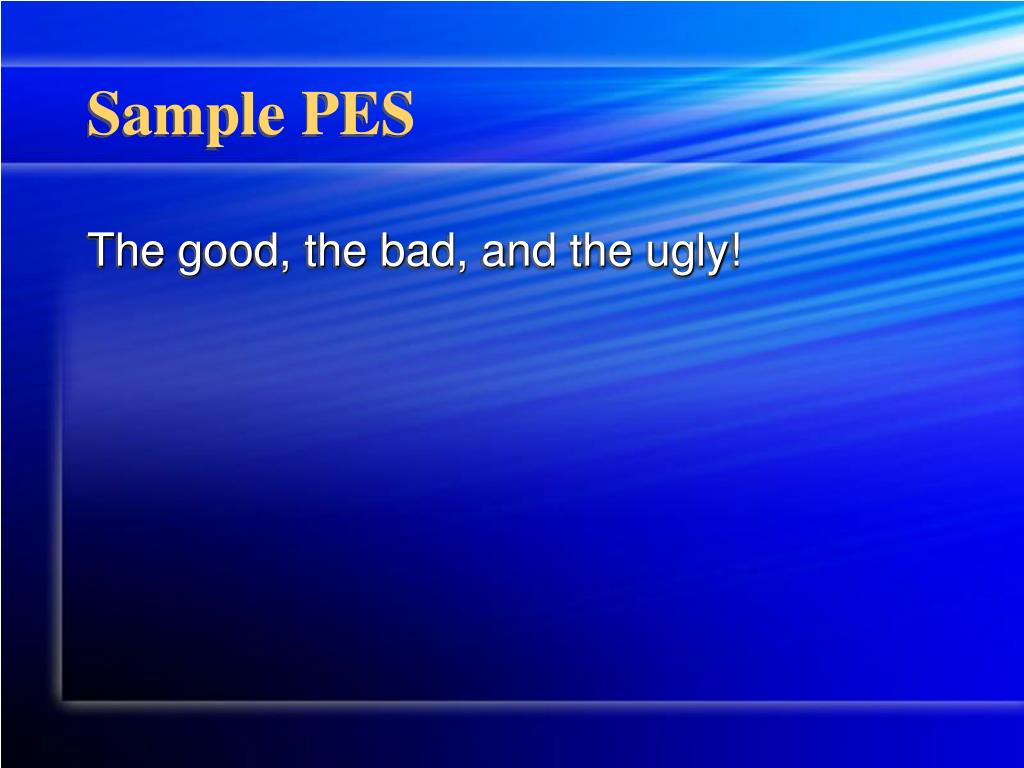 Sample PES

The good, the bad, and the ugly!